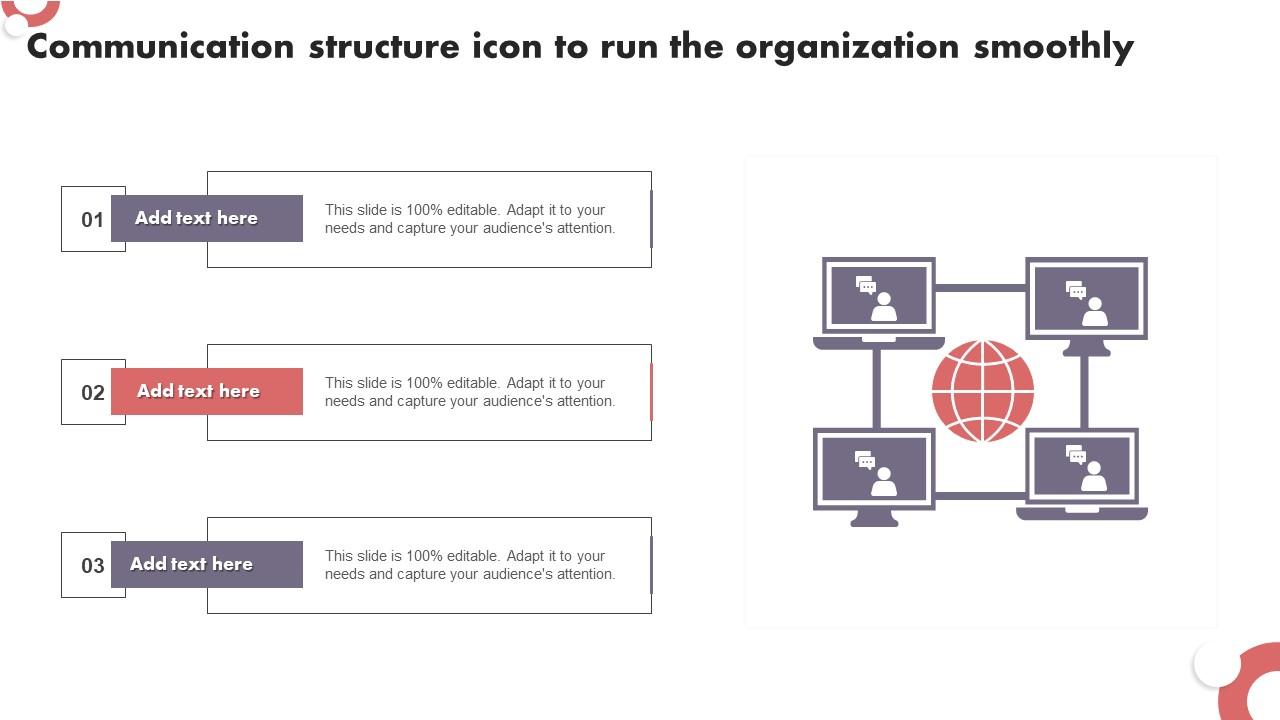 Communication structure icon to run the organization smoothly

01
Add text here
This slide is 100% editable. Adapt it to your needs and capture your audience's attention.

02
Add text here
This slide is 100% editable. Adapt it to your needs and capture your audience's attention.

03
Add text here
This slide is 100% editable. Adapt it to your needs and capture your audience's attention.